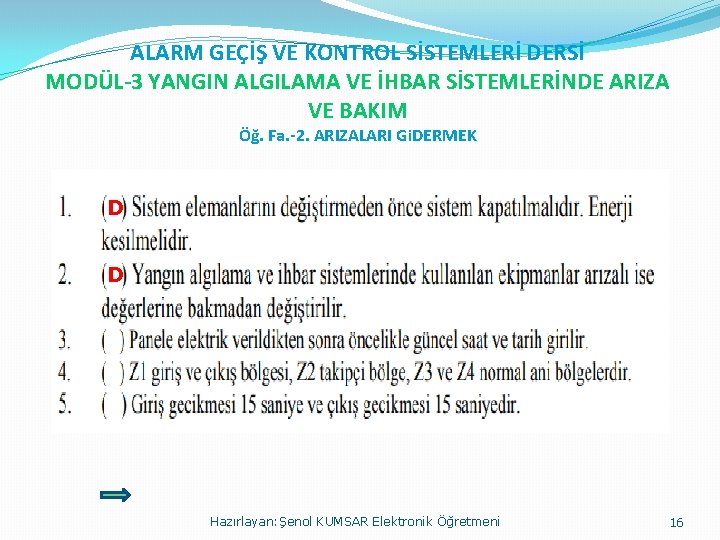 ALARM GEÇİŞ VE KONTROL SİSTEMLERİ DERSİ
MODÜL-3 YANGIN ALGILAMA VE İHBAR SİSTEMLERİNDE ARIZA VE BAKIM
Öğ. Fa.-2. ARIZALARI GiDERMEK

1. (D) Sistem elemanlarını değiştirmeden önce sistem kapatılmalıdır. Enerji kesilmelidir.
2. (D) Yangın algılama ve ihbar sistemlerinde kullanılan ekipmanlar arızalı ise değerlerine bakmadan değiştirilir.
3. ( ) Panele elektrik verildikten sonra öncelikle güncel saat ve tarih girilir.
4. ( ) Z1 giriş ve çıkış bölgesi, Z2 takipçi bölge, Z3 ve Z4 normal ani bölgelerdir.
5. ( ) Giriş gecikmesi 15 saniye ve çıkış gecikmesi 15 saniyedir.

Hazırlayan: Şenol KUMSAR Elektronik Öğretmeni
16